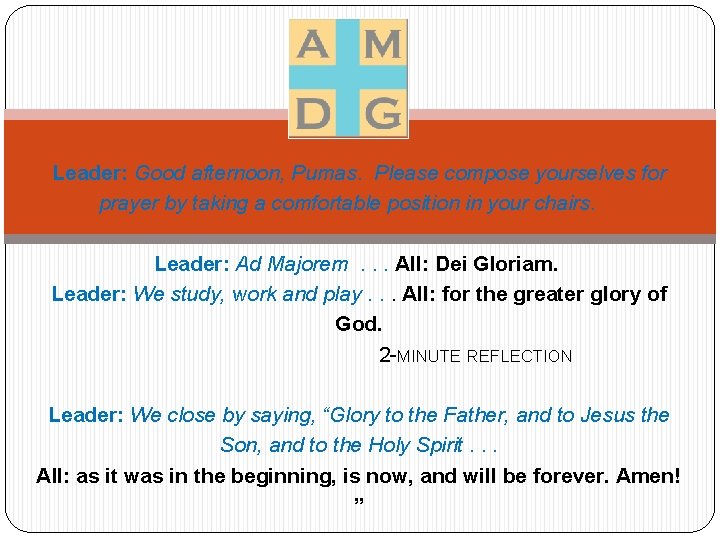 A M
D G

Leader: Good afternoon, Pumas. Please compose yourselves for prayer by taking a comfortable position in your chairs.

Leader: Ad Majorem . . . All: Dei Gloriam.
Leader: We study, work and play . . . All: for the greater glory of God.

2-MINUTE REFLECTION

Leader: We close by saying, “Glory to the Father, and to Jesus the Son, and to the Holy Spirit . . .
All: as it was in the beginning, is now, and will be forever. Amen! ”